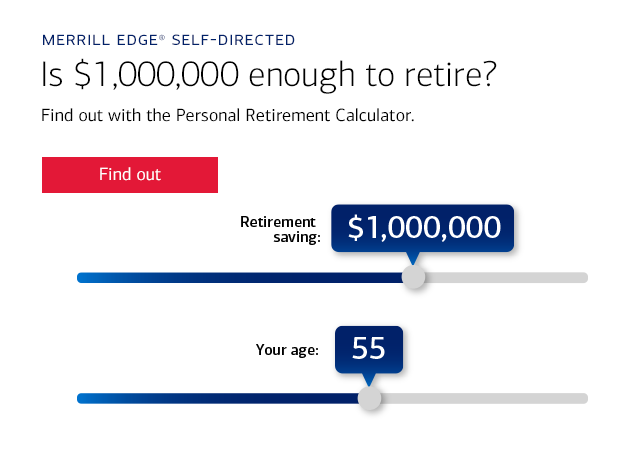 MERRILL EDGE® SELF-DIRECTED

Is \$1,000,000 enough to retire?

Find out with the Personal Retirement Calculator.

Find out

Retirement saving:

\$1,000,000

Your age:

55